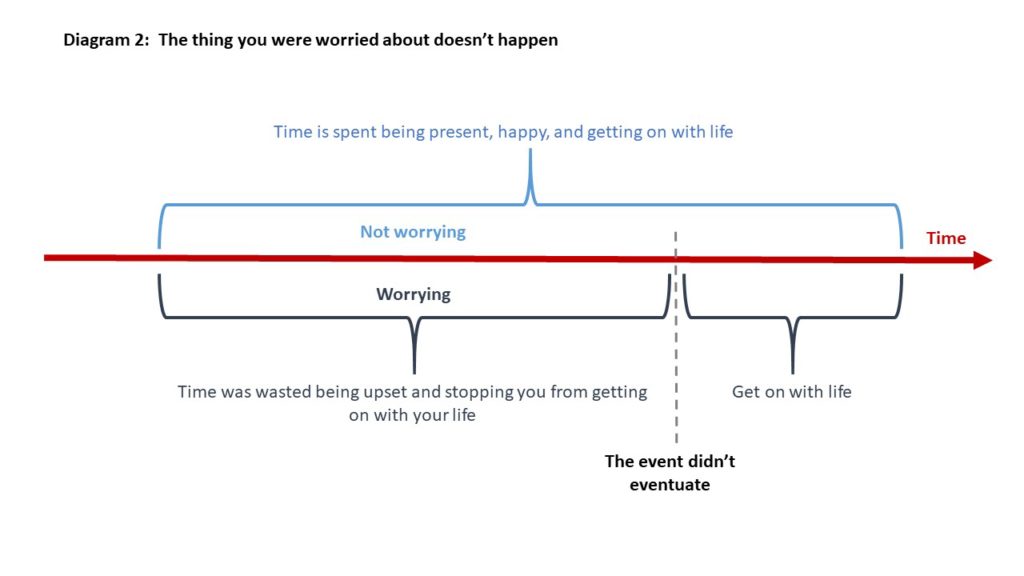 Diagram 2: The thing you were worried about doesn't happen

Time is spent being present, happy, and getting on with life

Not worrying

Time

Worrying

Time was wasted being upset and stopping you from getting on with your life

Get on with life

The event didn't eventuate